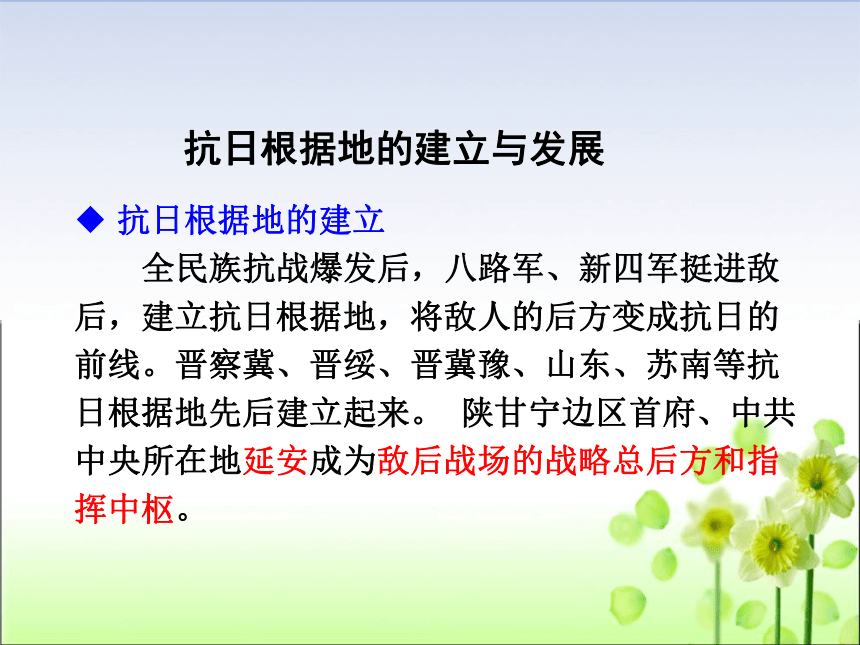 抗日根据地的建立与发展

◆ 抗日根据地的建立

全民族抗战爆发后，八路军、新四军挺进敌后，建立抗日根据地，将敌人的后方变成抗日的前线。晋察冀、晋绥、晋冀豫、山东、苏南等抗日根据地先后建立起来。 陕甘宁边区首府、中共中央所在地延安成为敌后战场的战略总后方和指挥中枢。